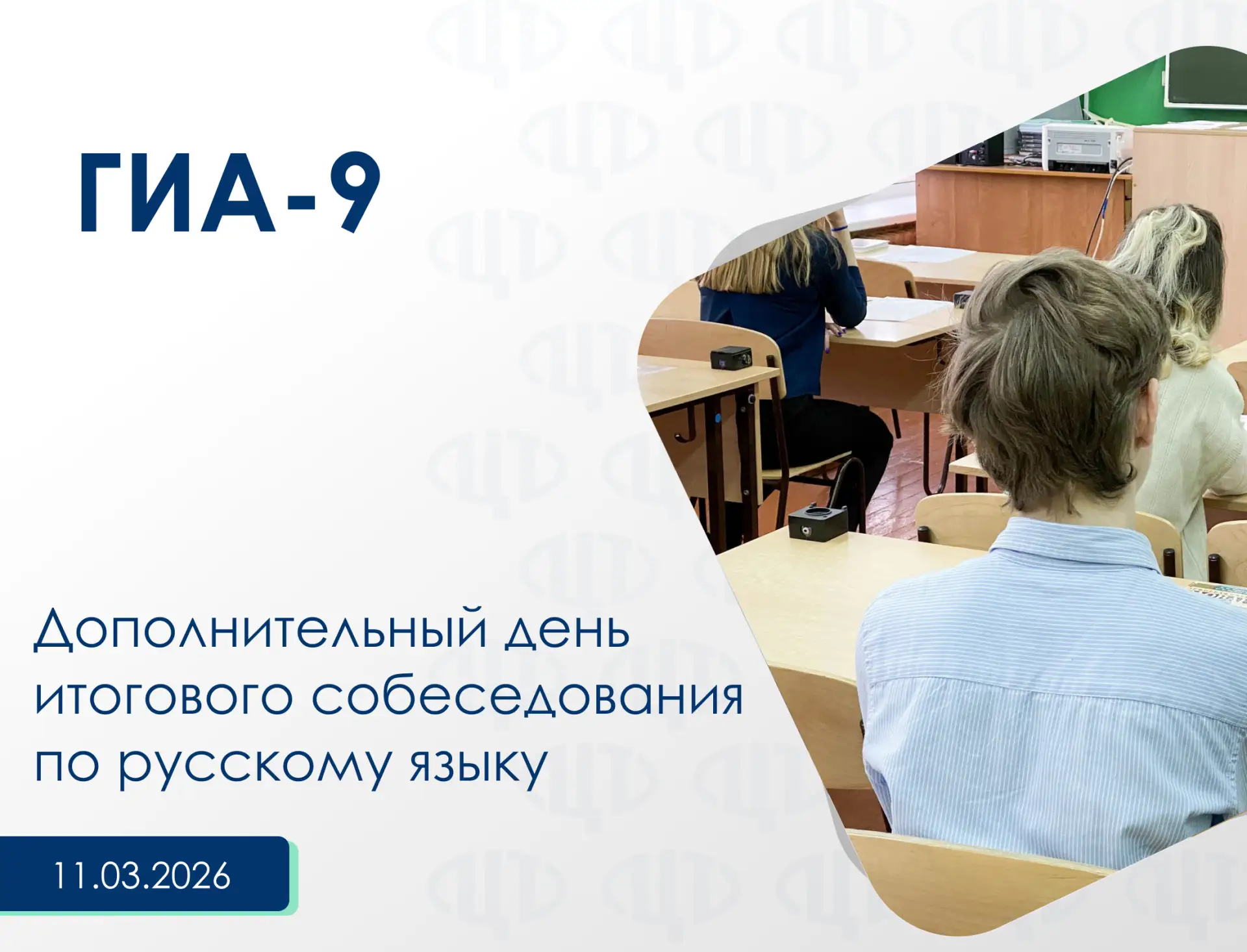 ГИА-9

Дополнительный день итогового собеседования по русскому языку

11.03.2026